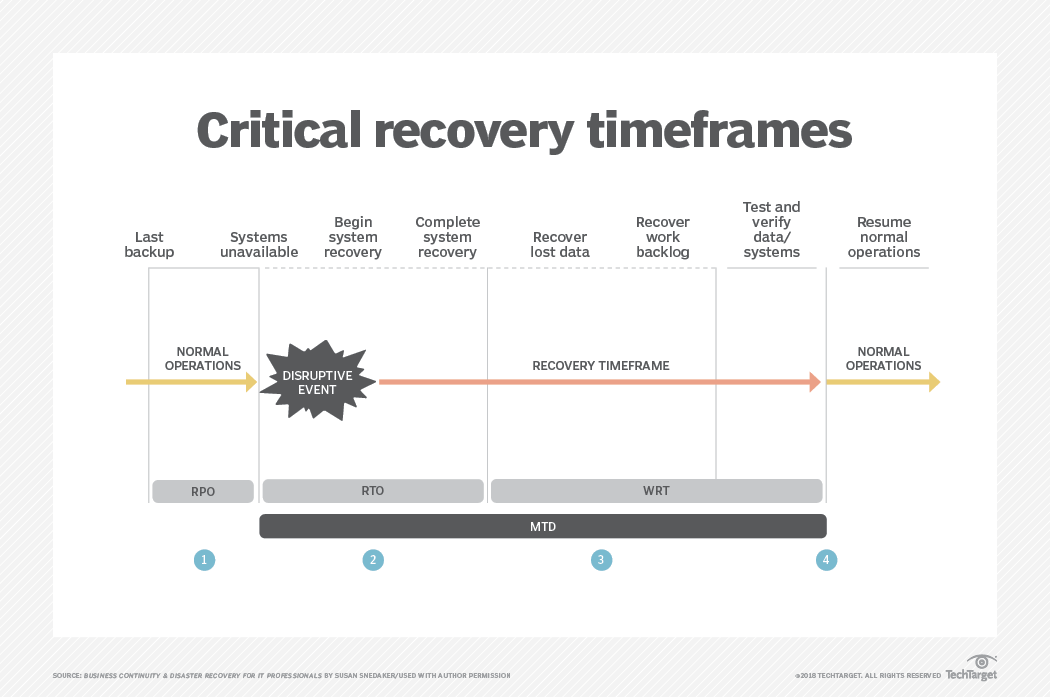 Critical recovery timeframes

Last backup

Systems unavailable

Begin system recovery

Complete system recovery

Recover lost data

Recover work backlog

Test and verify data/ systems

Resume normal operations

NORMAL OPERATIONS

DISRUPTIVE EVENT

RECOVERY TIMEFRAME

NORMAL OPERATIONS

RPO

RTO

WRT

MTD

1

2

3

4

SOURCE: BUSINESS CONTINUITY & DISASTER RECOVERY FOR IT PROFESSIONALS BY SUSAN SNEDAKER/USED WITH AUTHOR PERMISSION

©2018 TECHTARGET. ALL RIGHTS RESERVED TechTarget